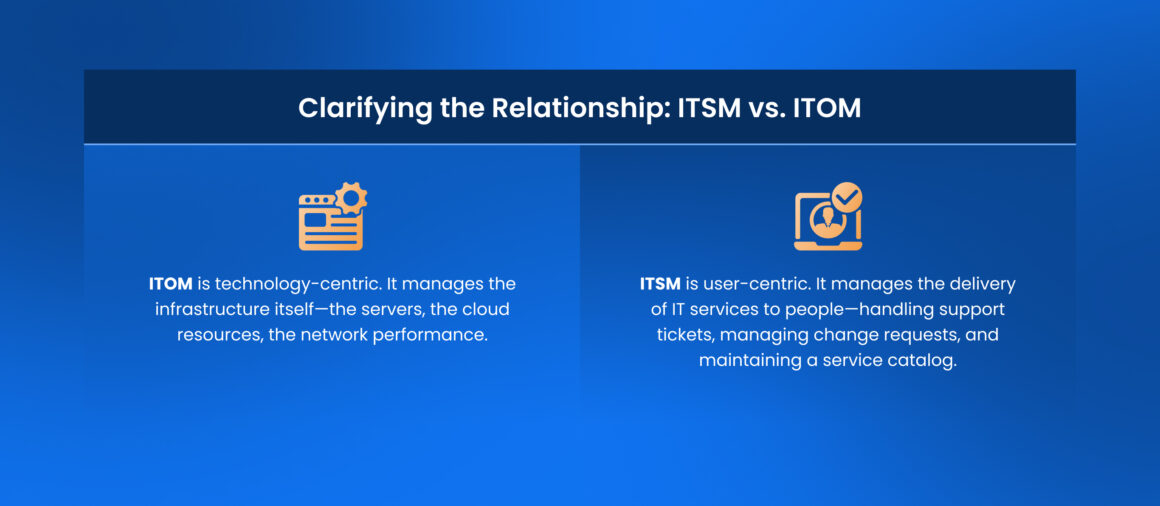 Clarifying the Relationship: ITSM vs. ITOM

ITOM is technology-centric. It manages the infrastructure itself—the servers, the cloud resources, the network performance.

ITSM is user-centric. It manages the delivery of IT services to people—handling support tickets, managing change requests, and maintaining a service catalog.